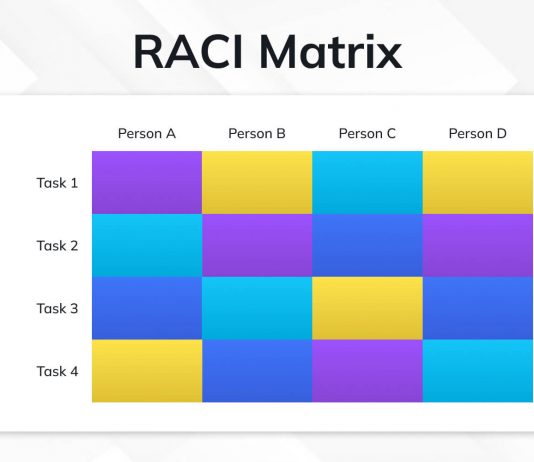 RACI Matrix

| | Person A | Person B | Person C | Person D |
|---|---|---|---|---|
| Task 1 | | | | |
| Task 2 | | | | |
| Task 3 | | | | |
| Task 4 | | | | |